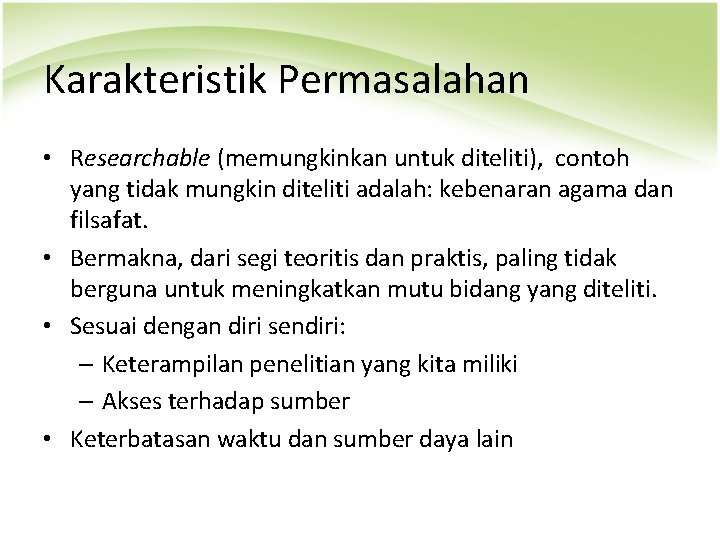 Karakteristik Permasalahan

• Researchable (memungkinkan untuk diteliti), contoh yang tidak mungkin diteliti adalah: kebenaran agama dan filsafat.

• Bermakna, dari segi teoritis dan praktis, paling tidak berguna untuk meningkatkan mutu bidang yang diteliti.

• Sesuai dengan diri sendiri:
– Keterampilan penelitian yang kita miliki
– Akses terhadap sumber

• Keterbatasan waktu dan sumber daya lain